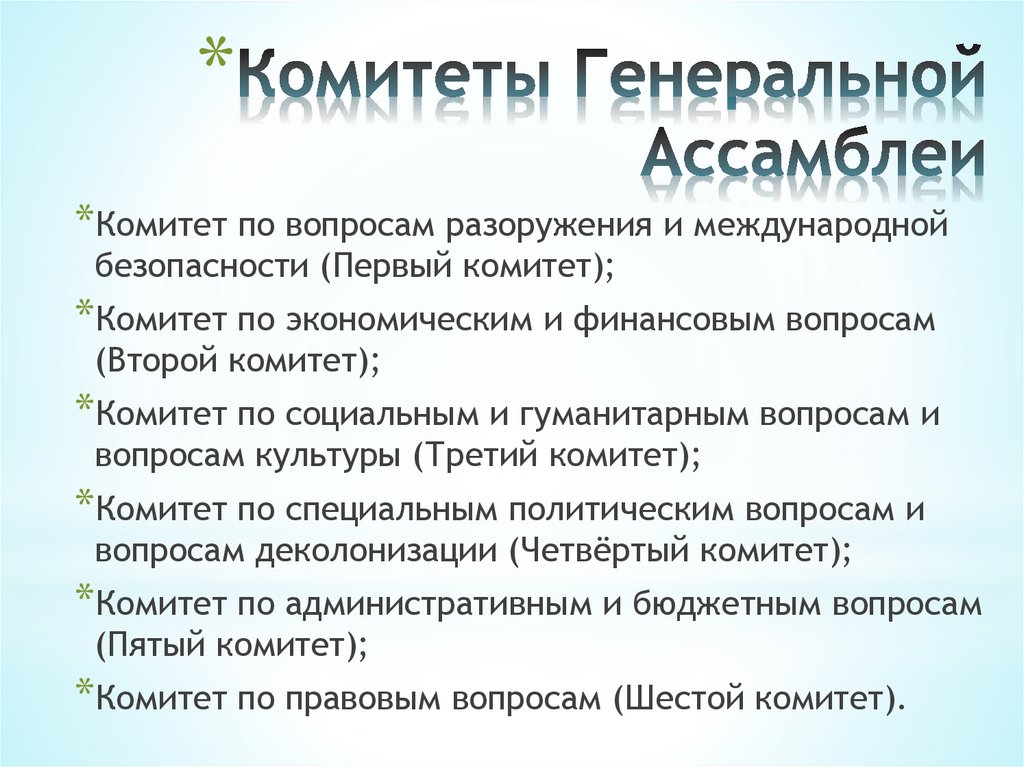 *Комитеты Генеральной Ассамблеи

*Комитет по вопросам разоружения и международной безопасности (Первый комитет);

*Комитет по экономическим и финансовым вопросам (Второй комитет);

*Комитет по социальным и гуманитарным вопросам и вопросам культуры (Третий комитет);

*Комитет по специальным политическим вопросам и вопросам деколонизации (Четвёртый комитет);

*Комитет по административным и бюджетным вопросам (Пятый комитет);

*Комитет по правовым вопросам (Шестой комитет).